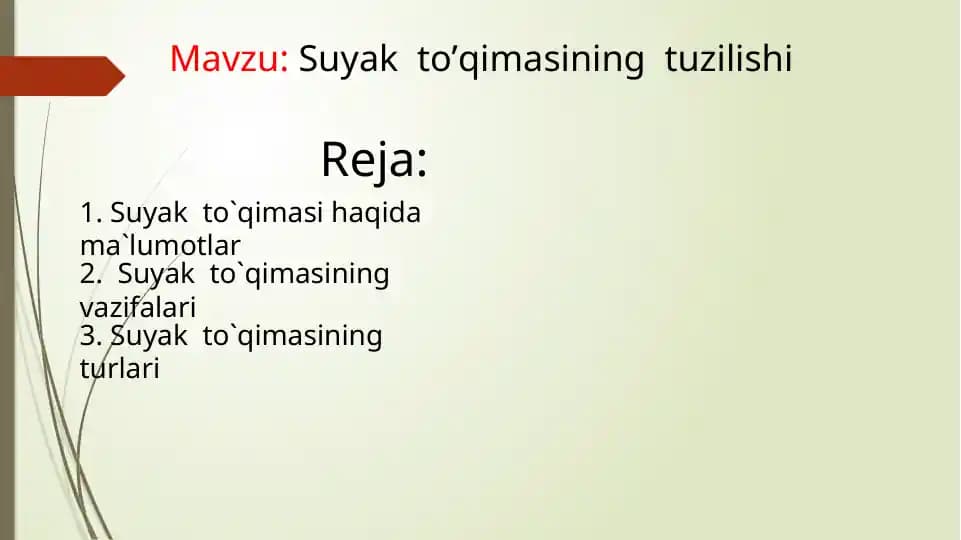 Mavzu: Suyak to’qimasining tuzilishi

Reja:

1. Suyak to`qimasi haqida ma`lumotlar
2. Suyak to`qimasining vazifalari
3. Suyak to`qimasining turlari